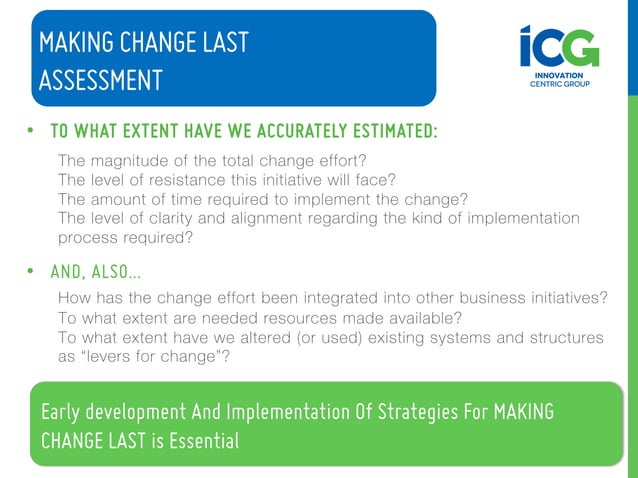 MAKING CHANGE LAST ASSESSMENT

iCG
INNOVATION CENTRIC GROUP

• TO WHAT EXTENT HAVE WE ACCURATELY ESTIMATED:

The magnitude of the total change effort?
The level of resistance this initiative will face?
The amount of time required to implement the change?
The level of clarity and alignment regarding the kind of implementation process required?

• AND, ALSO...

How has the change effort been integrated into other business initiatives?
To what extent are needed resources made available?
To what extent have we altered (or used) existing systems and structures as "levers for change"?

Early development And Implementation Of Strategies For MAKING CHANGE LAST is Essential